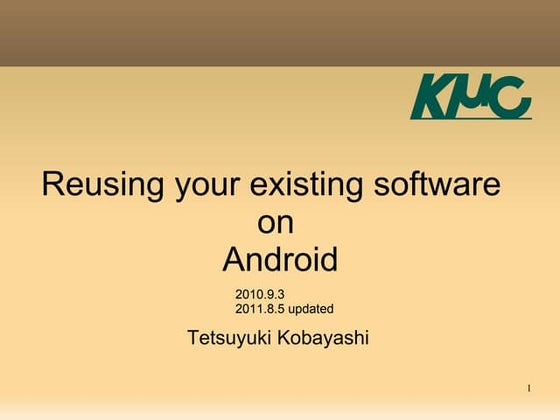 KMC

Reusing your existing software on Android

2010.9.3
2011.8.5 updated

Tetsuyuki Kobayashi

1